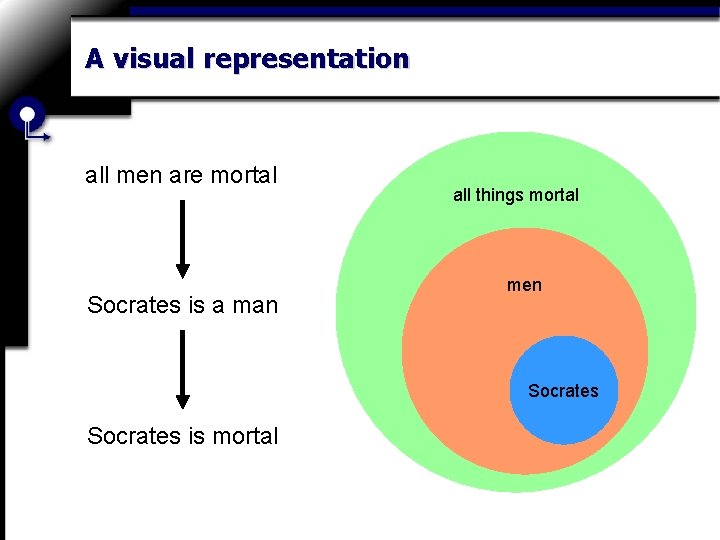 A visual representation

all men are mortal

Socrates is a man

Socrates is mortal

all things mortal

men

Socrates